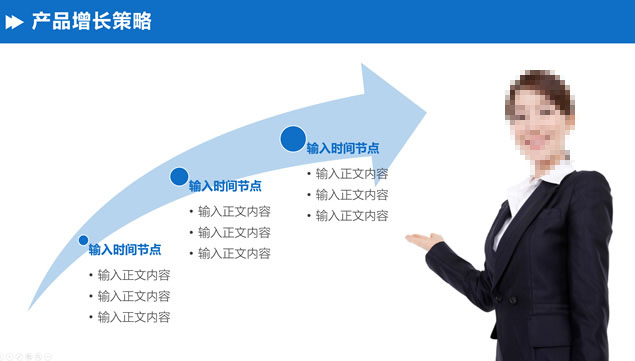 产品增长策略

输入时间节点
• 输入正文内容
• 输入正文内容
• 输入正文内容

输入时间节点
• 输入正文内容
• 输入正文内容
• 输入正文内容

输入时间节点
• 输入正文内容
• 输入正文内容
• 输入正文内容